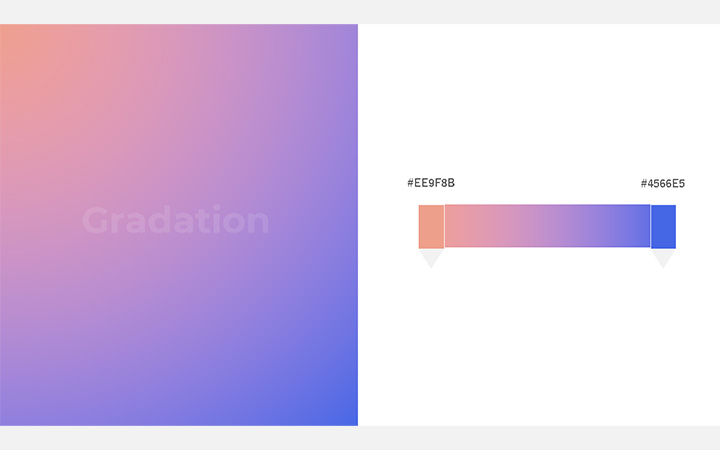 Gradation

#EE9F8B

#4566E5